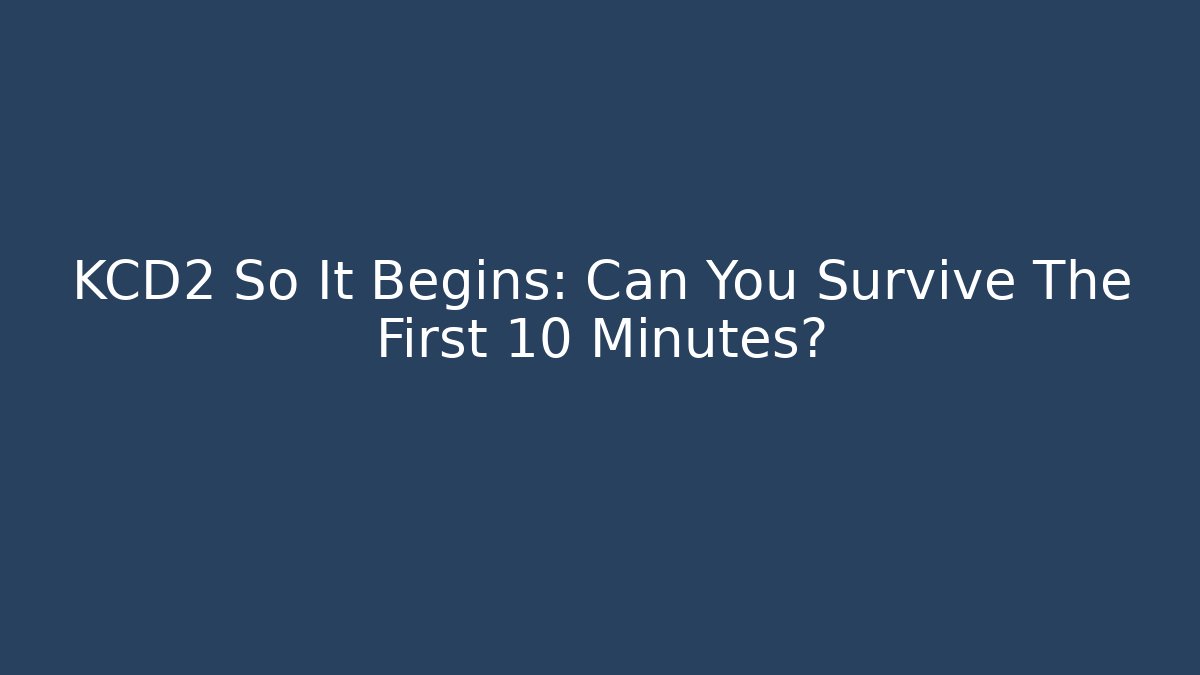 KCD2 So It Begins: Can You Survive The First 10 Minutes?